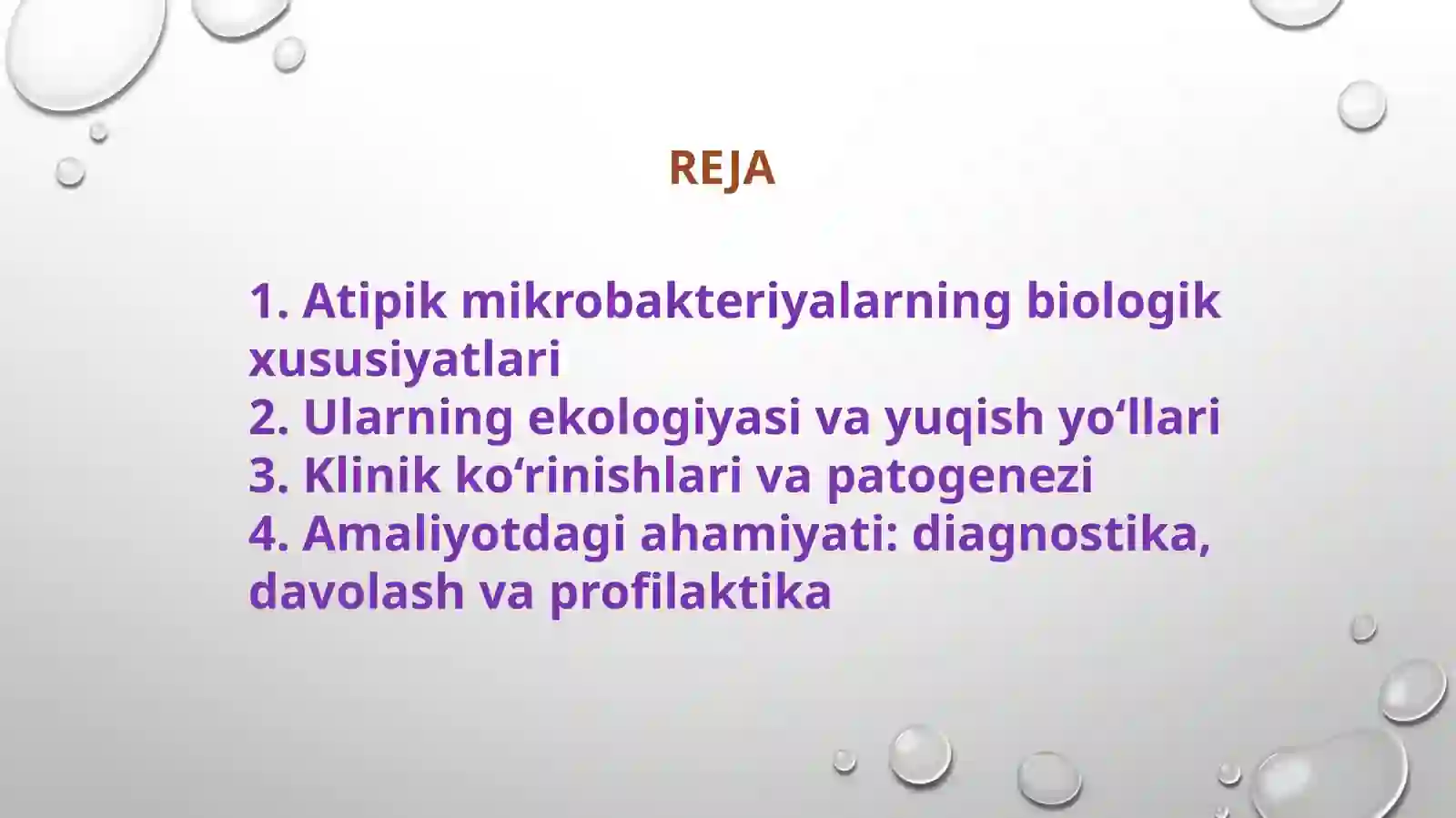 REJA

1. Atipik mikrobakteriyalarning biologik xususiyatlari
2. Ularning ekologiyasi va yuqish yo‘llari
3. Klinik ko‘rinishlari va patogenezi
4. Amaliyotdagi ahamiyati: diagnostika, davolash va profilaktika